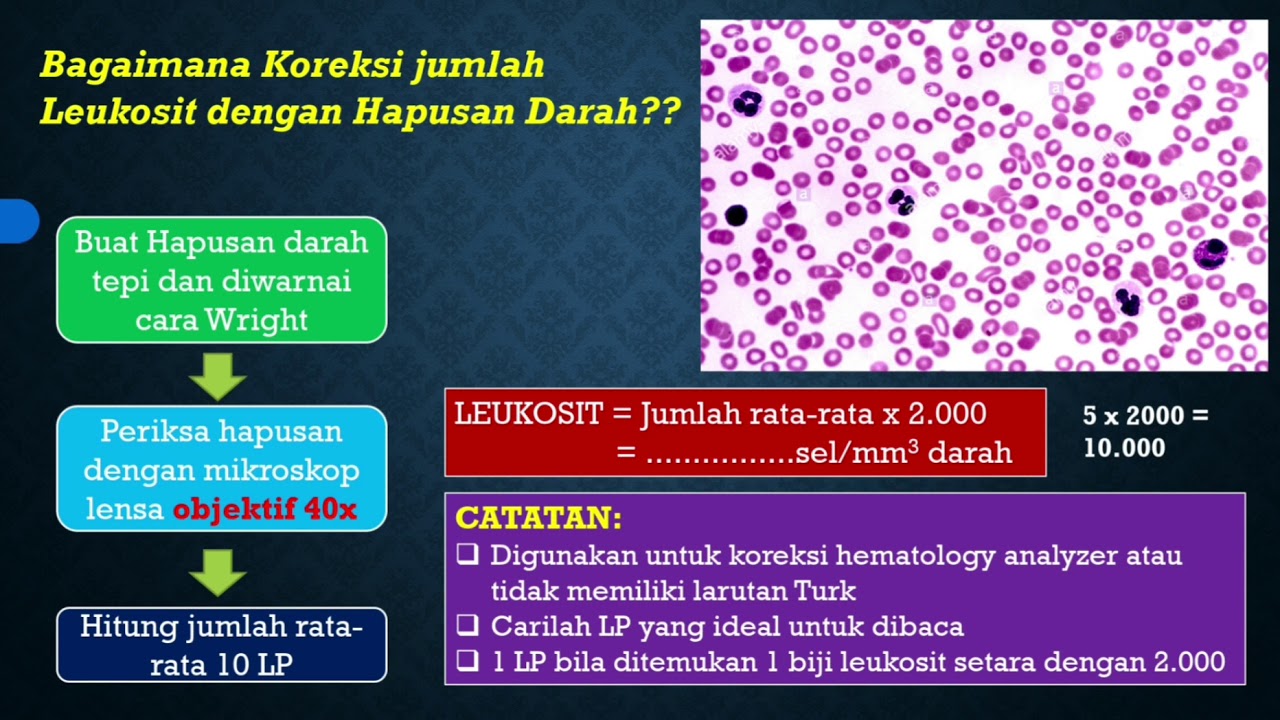 Bagaimana Koreksi jumlah Leukosit dengan Hapusan Darah??

Buat Hapusan darah tepi dan diwarnai cara Wright

Periksa hapusan dengan mikroskop lensa objektif 40x

Hitung jumlah rata-rata 10 LP

LEUKOSIT = Jumlah rata-rata x 2.000
= ................sel/mm$^3$ darah

5 x 2000 = 10.000

CATATAN:
❑ Digunakan untuk koreksi hematology analyzer atau tidak memiliki larutan Turk
❑ Carilah LP yang ideal untuk dibaca
❑ 1 LP bila ditemukan 1 biji leukosit setara dengan 2.000